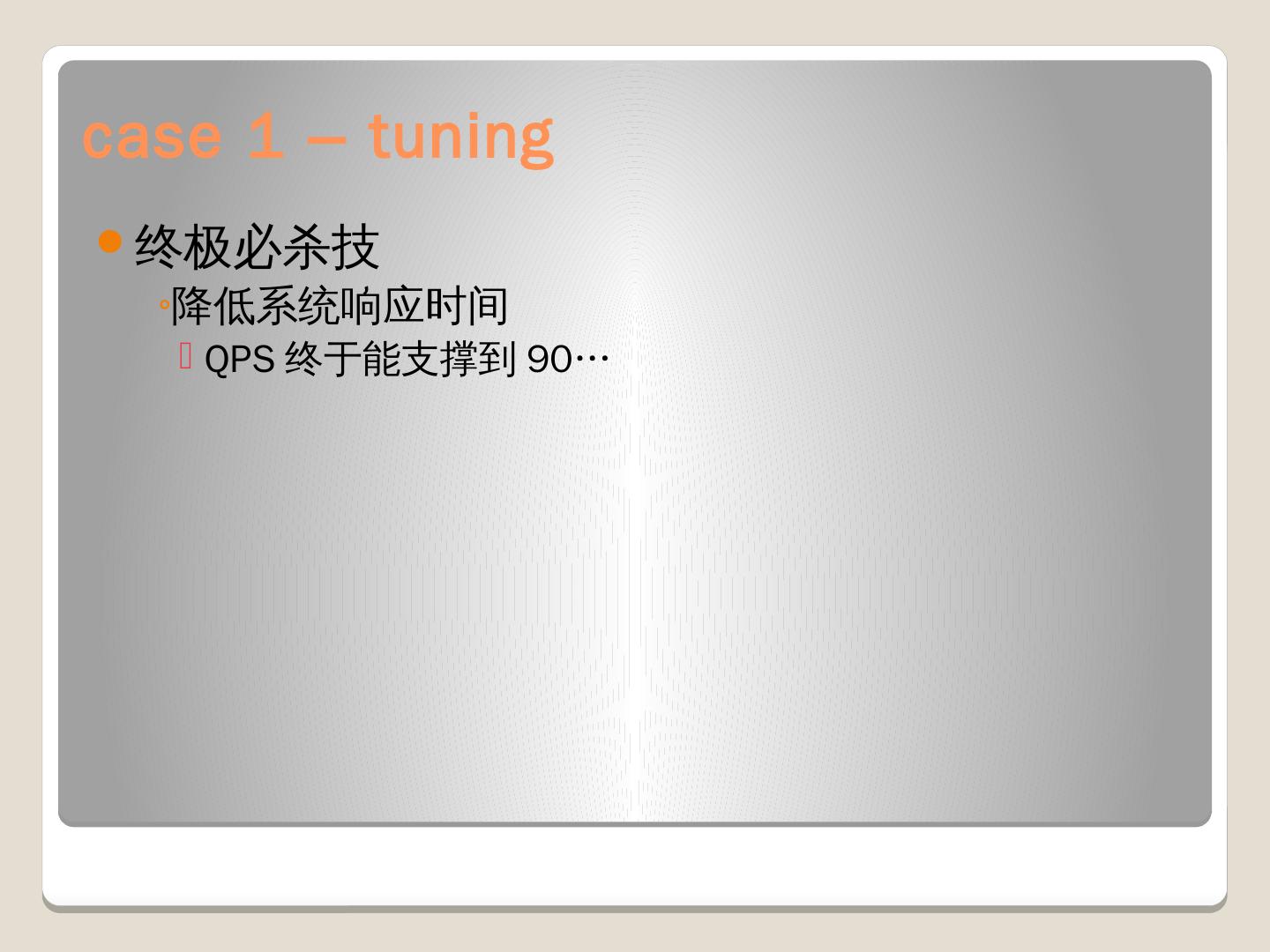 case 1 – tuning

终极必杀技

降低系统响应时间

QPS 终于能支撑到 90…